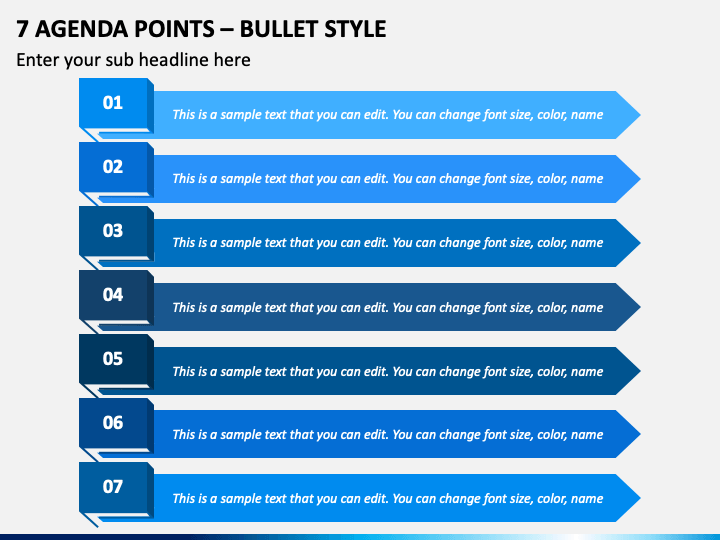 7 AGENDA POINTS – BULLET STYLE

Enter your sub headline here

01
This is a sample text that you can edit. You can change font size, color, name

02
This is a sample text that you can edit. You can change font size, color, name

03
This is a sample text that you can edit. You can change font size, color, name

04
This is a sample text that you can edit. You can change font size, color, name

05
This is a sample text that you can edit. You can change font size, color, name

06
This is a sample text that you can edit. You can change font size, color, name

07
This is a sample text that you can edit. You can change font size, color, name